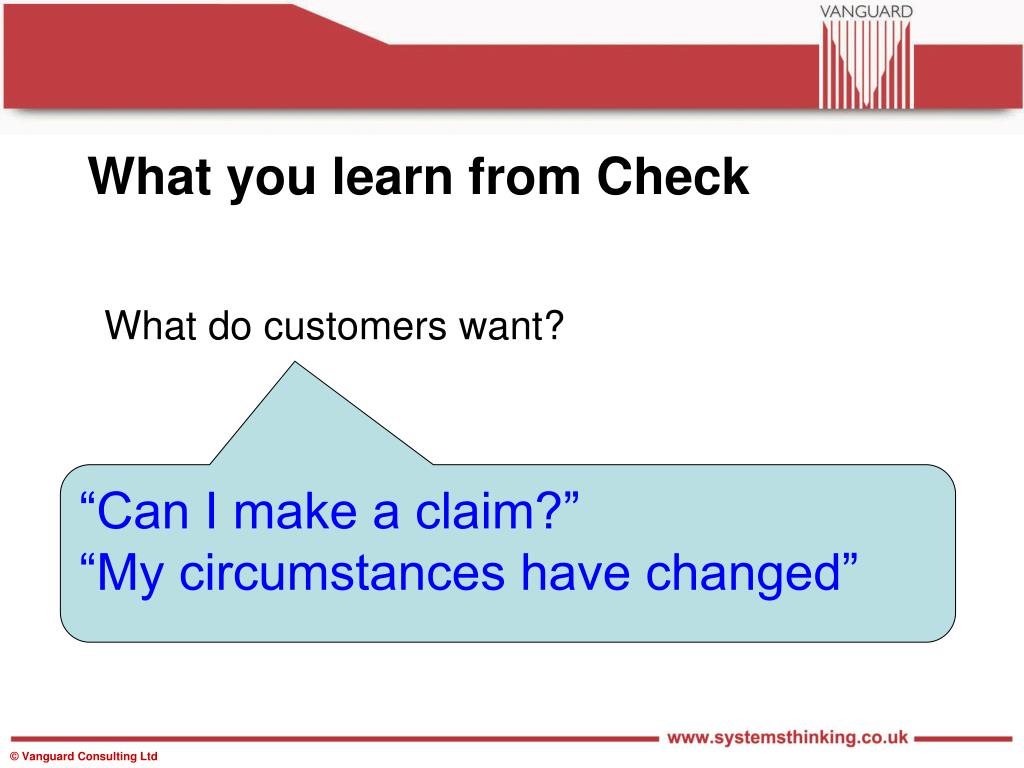 VANGUARD

What you learn from Check

What do customers want?

“Can I make a claim?”
“My circumstances have changed”

www.systemsthinking.co.uk

© Vanguard Consulting Ltd